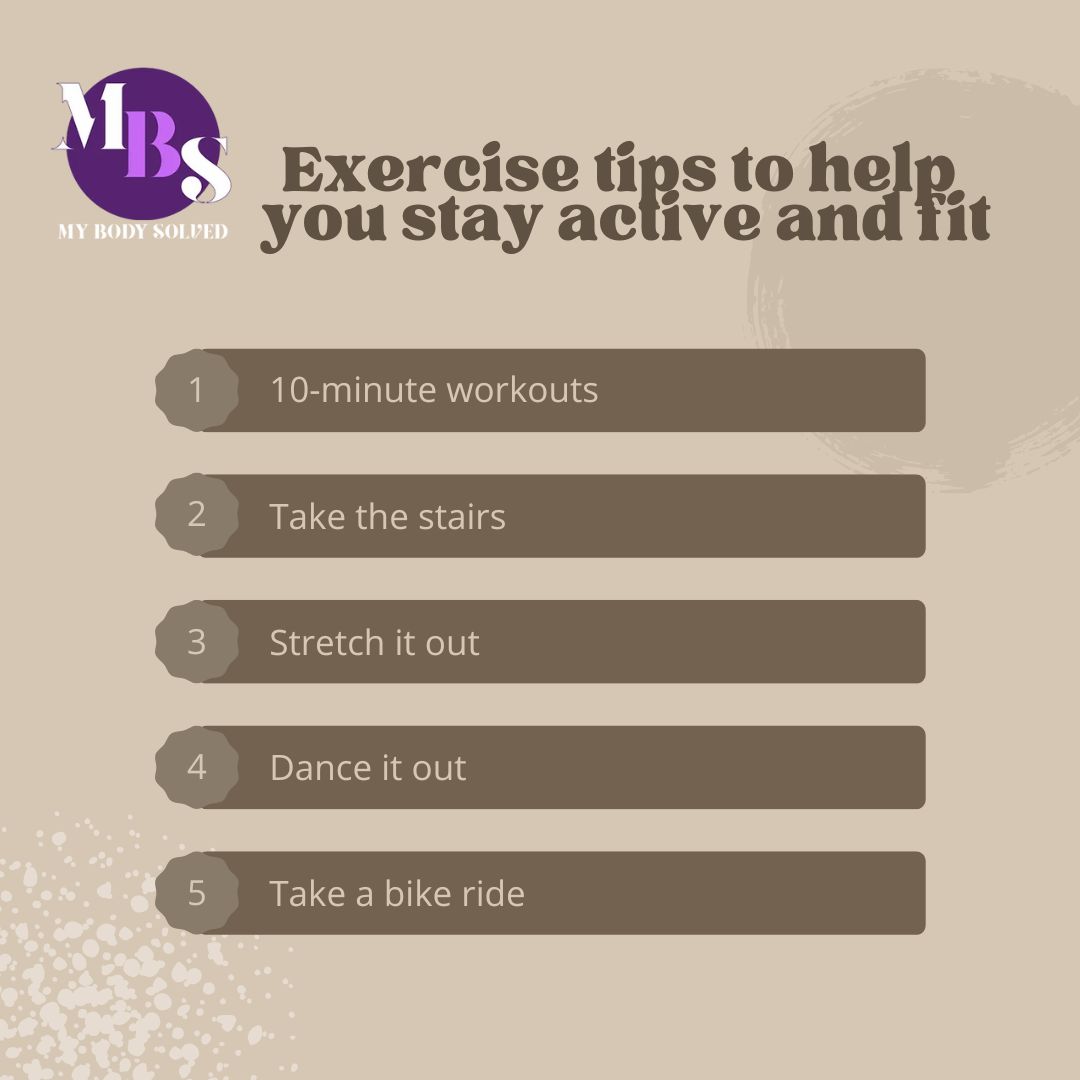 MBS
MY BODY SOLVED

Exercise tips to help you stay active and fit

1 10-minute workouts

2 Take the stairs

3 Stretch it out

4 Dance it out

5 Take a bike ride